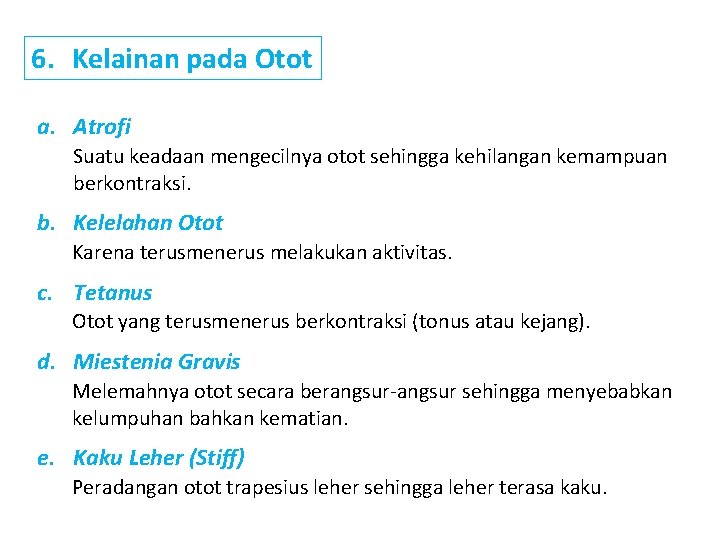 6. Kelainan pada Otot

a. Atrofi
Suatu keadaan mengecilnya otot sehingga kehilangan kemampuan berkontraksi.

b. Kelelahan Otot
Karena terusmenerus melakukan aktivitas.

c. Tetanus
Otot yang terusmenerus berkontraksi (tonus atau kejang).

d. Miestenia Gravis
Melemahnya otot secara berangsur-angsur sehingga menyebabkan kelumpuhan bahkan kematian.

e. Kaku Leher (Stiff)
Peradangan otot trapesius leher sehingga leher terasa kaku.